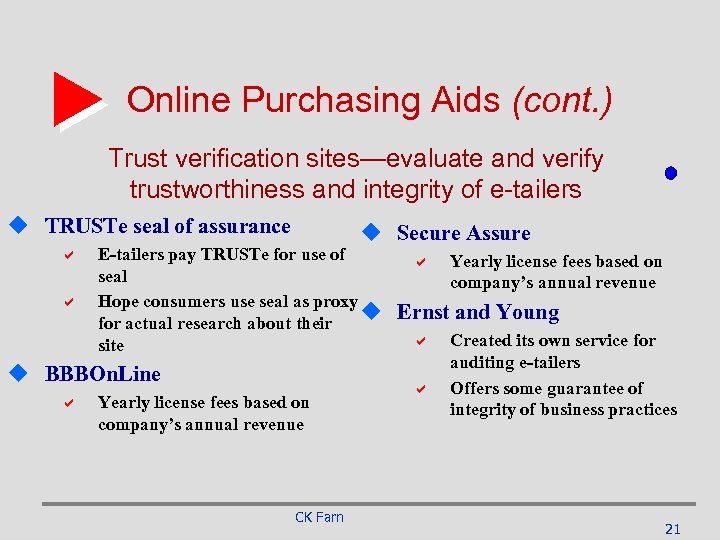 Online Purchasing Aids (cont.)

Trust verification sites—evaluate and verify trustworthiness and integrity of e-tailers

TRUSTe seal of assurance

E-tailers pay TRUSTe for use of seal

Hope consumers use seal as proxy for actual research about their site

BBBOnLine

Yearly license fees based on company's annual revenue

Secure Assure

Yearly license fees based on company's annual revenue

Ernst and Young

Created its own service for auditing e-tailers

Offers some guarantee of integrity of business practices

CK Farn

21